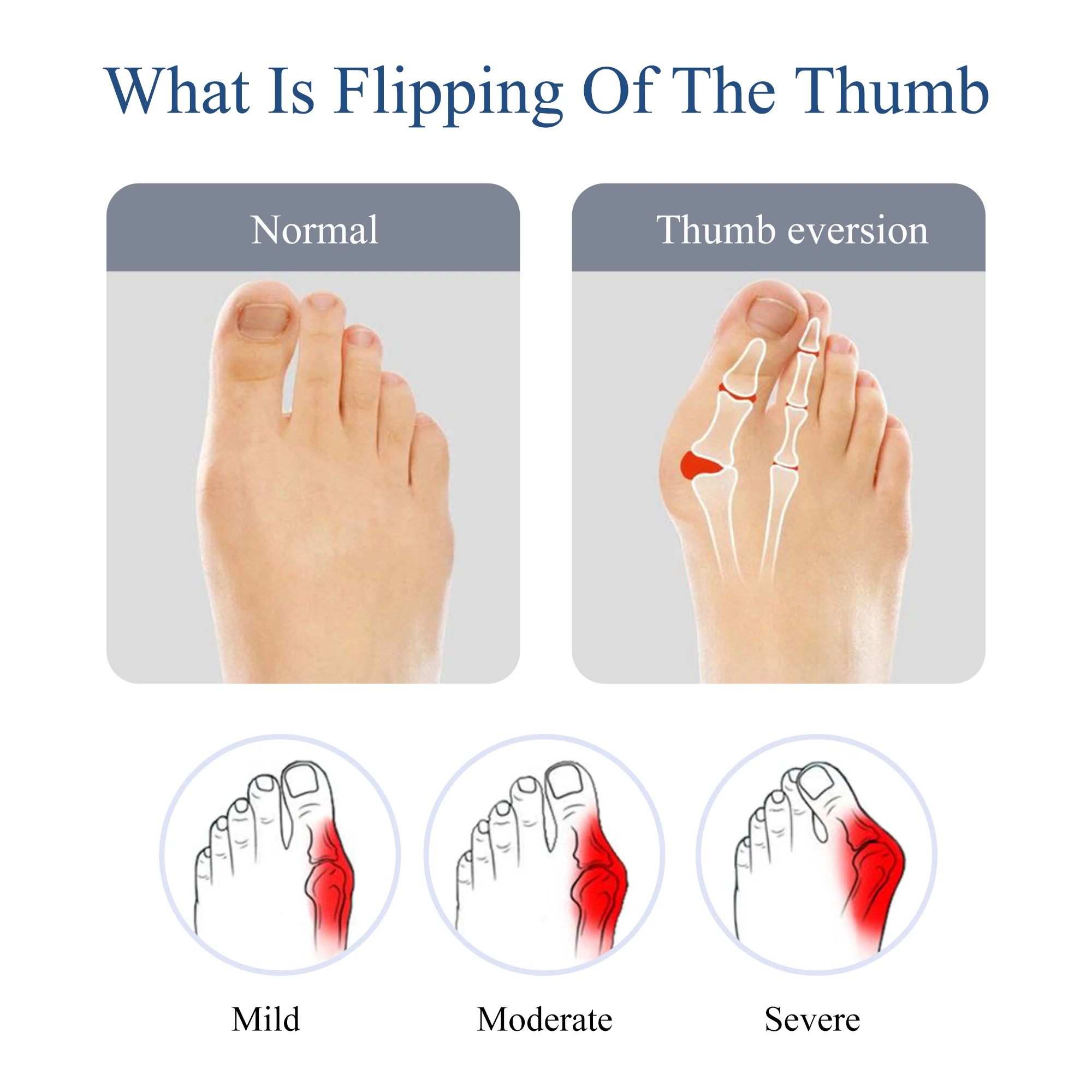 What Is Flipping Of The Thumb

Normal

Thumb eversion

Mild

Moderate

Severe